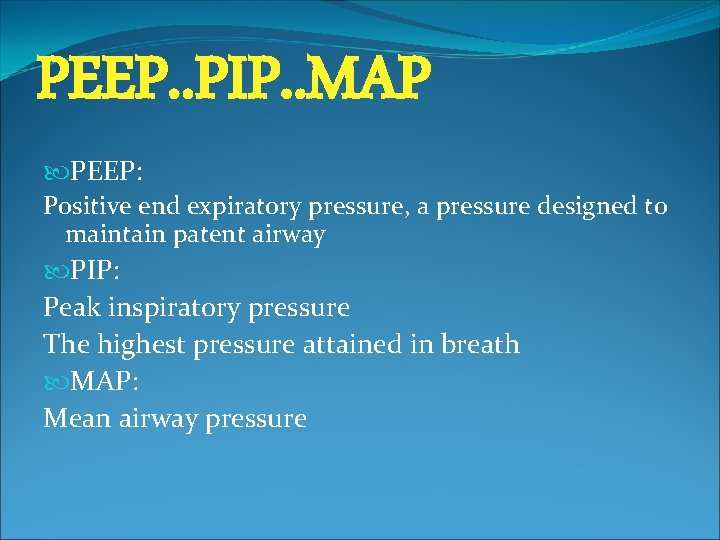 PEEP..PIP..MAP

PEEP:

Positive end expiratory pressure, a pressure designed to maintain patent airway

PIP:

Peak inspiratory pressure

The highest pressure attained in breath

MAP:

Mean airway pressure